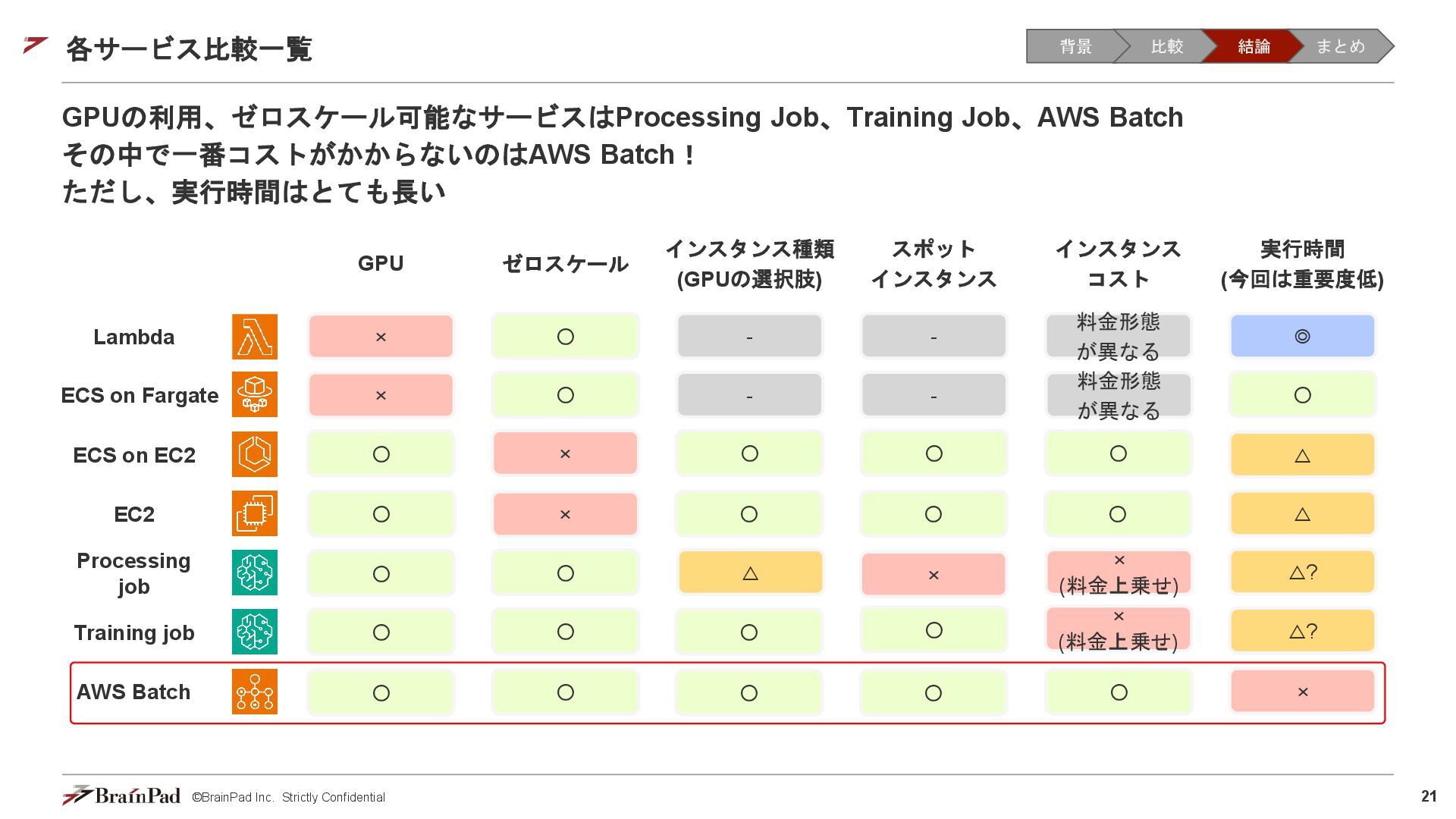 各サービス比較一覧

背景 比較 結論 まとめ

GPUの利用、ゼロスケール可能なサービスはProcessing Job、Training Job、AWS Batch
その中で一番コストがかからないのはAWS Batch！
ただし、実行時間はとても長い

| | GPU | ゼロスケール | インスタンス種類 (GPUの選択肢) | スポット インスタンス | インスタンス コスト | 実行時間 (今回は重要度低) |
|---|---|---|---|---|---|---|
| Lambda | × | ○ | - | - | 料金形態が異なる | ◎ |
| ECS on Fargate | × | ○ | - | - | 料金形態が異なる | ○ |
| ECS on EC2 | ○ | × | ○ | ○ | ○ | △ |
| EC2 | ○ | × | ○ | ○ | ○ | △ |
| Processing job | ○ | ○ | △ | × | × (料金上乗せ) | △? |
| Training job | ○ | ○ | ○ | ○ | × (料金上乗せ) | △? |
| AWS Batch | ○ | ○ | ○ | ○ | ○ | × |

BrainPad ©BrainPad Inc. Strictly Confidential

21